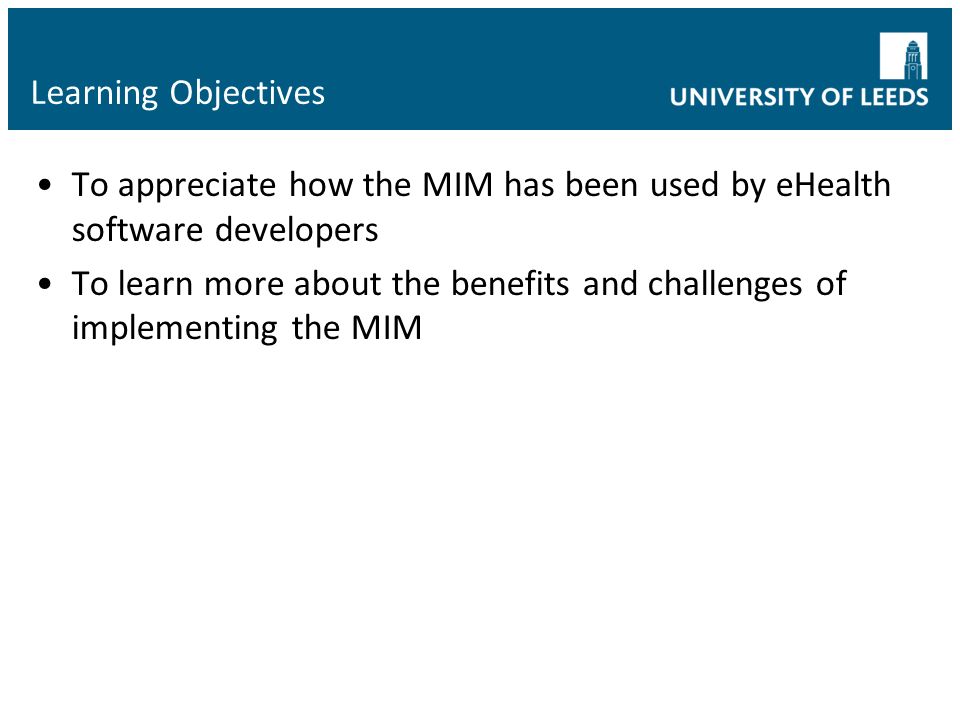 Learning Objectives

UNIVERSITY OF LEEDS

• To appreciate how the MIM has been used by eHealth software developers

• To learn more about the benefits and challenges of implementing the MIM